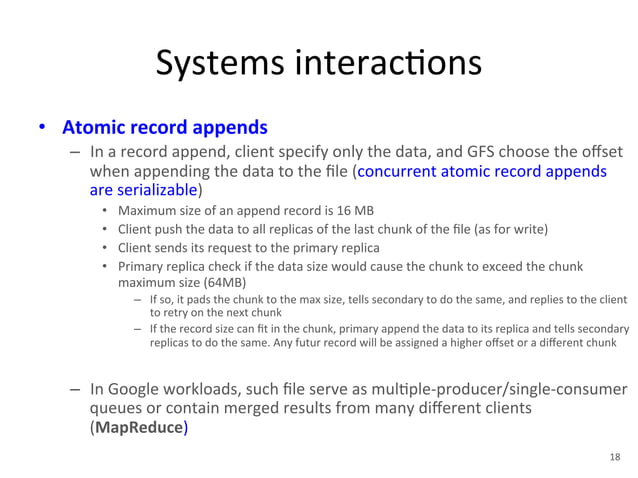 Systems interactions

• Atomic record appends
– In a record append, client specify only the data, and GFS choose the offset when appending the data to the file (concurrent atomic record appends are serializable)
• Maximum size of an append record is 16 MB
• Client push the data to all replicas of the last chunk of the file (as for write)
• Client sends its request to the primary replica
• Primary replica check if the data size would cause the chunk to exceed the chunk maximum size (64MB)
– If so, it pads the chunk to the max size, tells secondary to do the same, and replies to the client to retry on the next chunk
– If the record size can fit in the chunk, primary append the data to its replica and tells secondary replicas to do the same. Any futur record will be assigned a higher offset or a different chunk

– In Google workloads, such file serve as multiple-producer/single-consumer queues or contain merged results from many different clients (MapReduce)

18